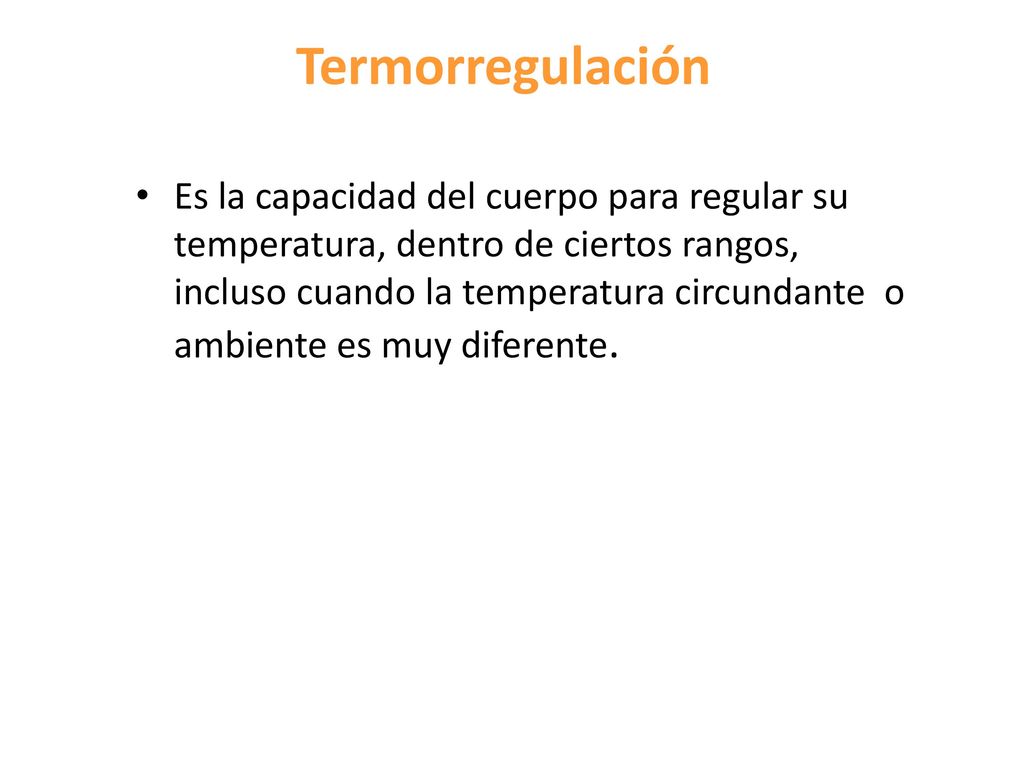 Termorregulación

• Es la capacidad del cuerpo para regular su temperatura, dentro de ciertos rangos, incluso cuando la temperatura circundante o ambiente es muy diferente.